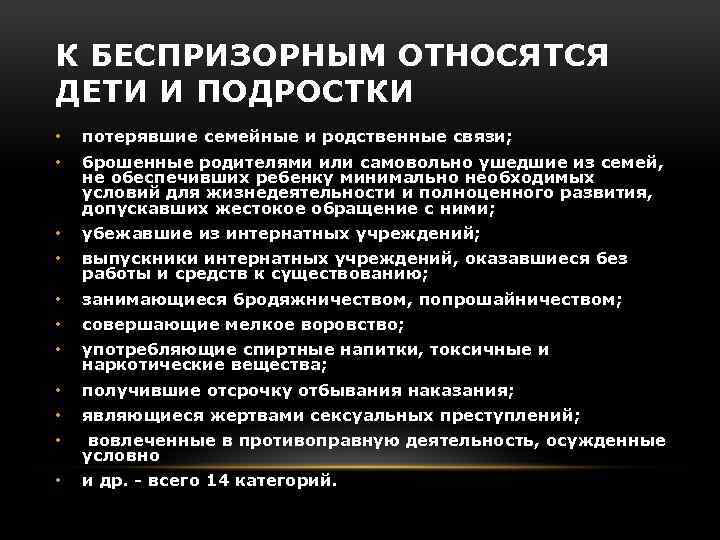 К БЕСПРИЗОРНЫМ ОТНОСЯТСЯ ДЕТИ И ПОДРОСТКИ

• потерявшие семейные и родственные связи;
• брошенные родителями или самовольно ушедшие из семей, не обеспечивших ребенку минимально необходимых условий для жизнедеятельности и полноценного развития, допускавших жестокое обращение с ними;
• убежавшие из интернатных учреждений;
• выпускники интернатных учреждений, оказавшиеся без работы и средств к существованию;
• занимающиеся бродяжничеством, попрошайничеством;
• совершающие мелкое воровство;
• употребляющие спиртные напитки, токсичные и наркотические вещества;
• получившие отсрочку отбывания наказания;
• являющиеся жертвами сексуальных преступлений;
• вовлеченные в противоправную деятельность, осужденные условно
• и др. - всего 14 категорий.